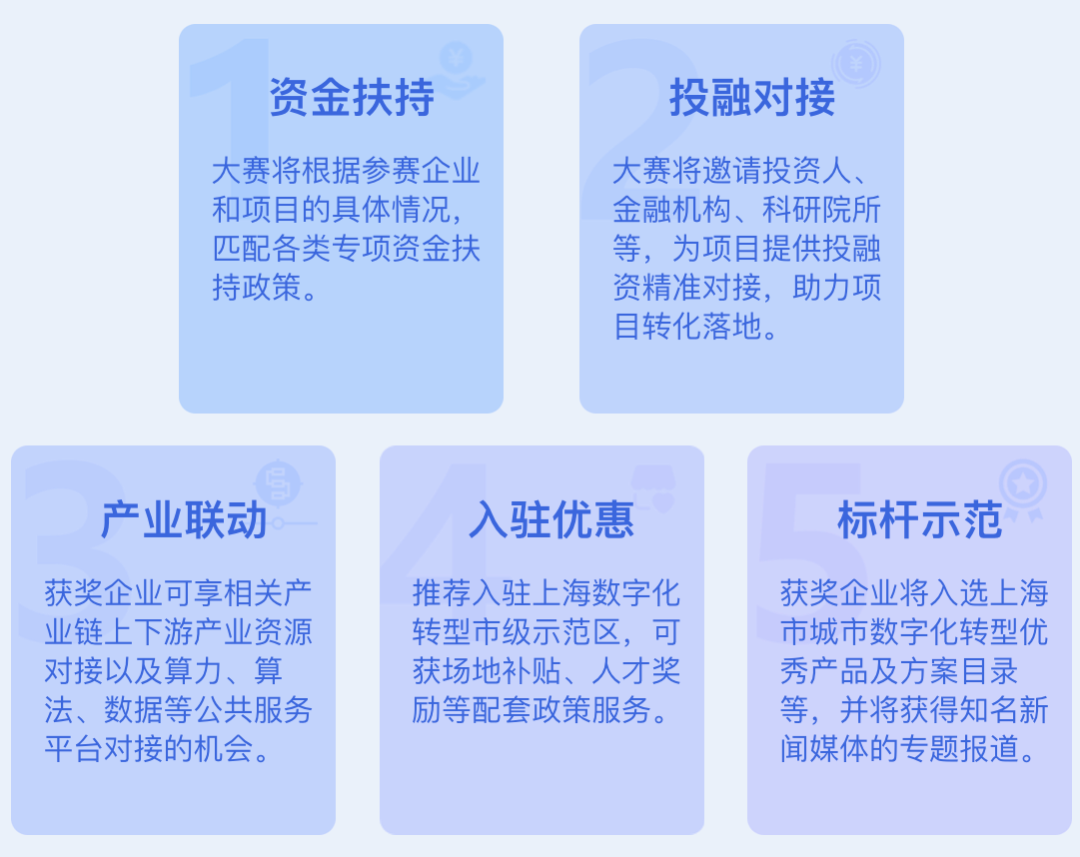 1
资金扶持

大赛将根据参赛企业和项目的具体情况，匹配各类专项资金扶持政策。

2
投融对接

大赛将邀请投资人、金融机构、科研院所等，为项目提供投融资精准对接，助力项目转化落地。

3
产业联动

获奖企业可享相关产业链上下游产业资源对接以及算力、算法、数据等公共服务平台对接的机会。

4
入驻优惠

推荐入驻上海数字化转型市级示范区，可获场地补贴、人才奖励等配套政策服务。

5
标杆示范

获奖企业将入选上海市城市数字化转型优秀产品及方案目录等，并将获得知名新闻媒体的专题报道。